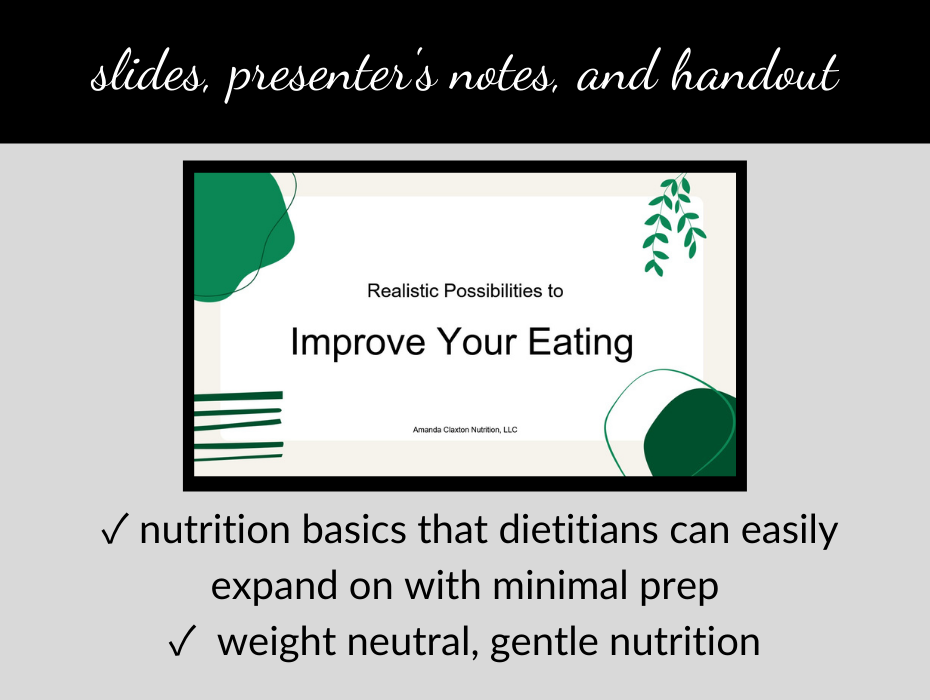 slides, presenter's notes, and handout

Realistic Possibilities to

Improve Your Eating

Amanda Claxton Nutrition, LLC

✓ nutrition basics that dietitians can easily expand on with minimal prep

✓ weight neutral, gentle nutrition